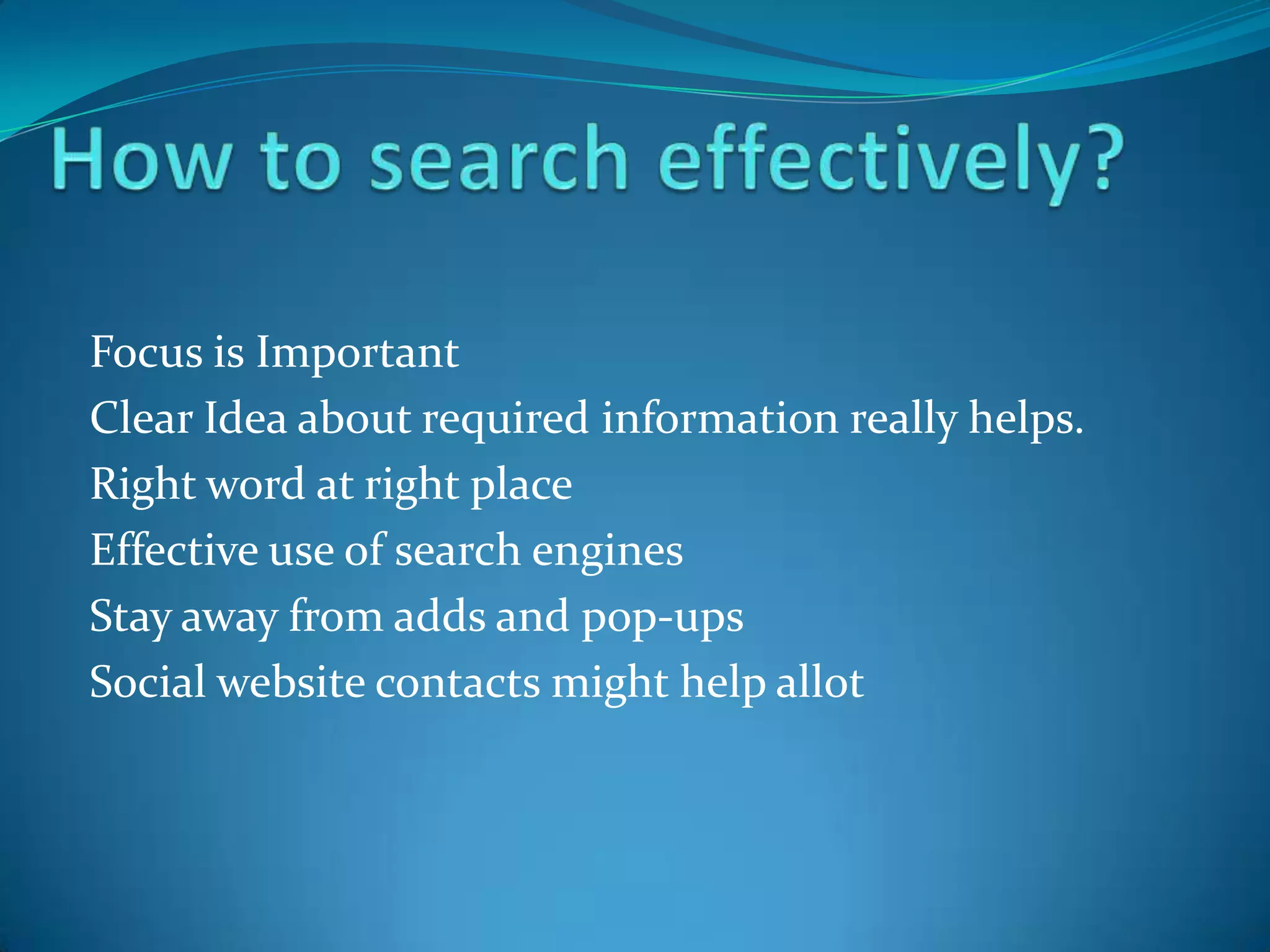 How to search effectively?

Focus is Important
Clear Idea about required information really helps.
Right word at right place
Effective use of search engines
Stay away from adds and pop-ups
Social website contacts might help allot